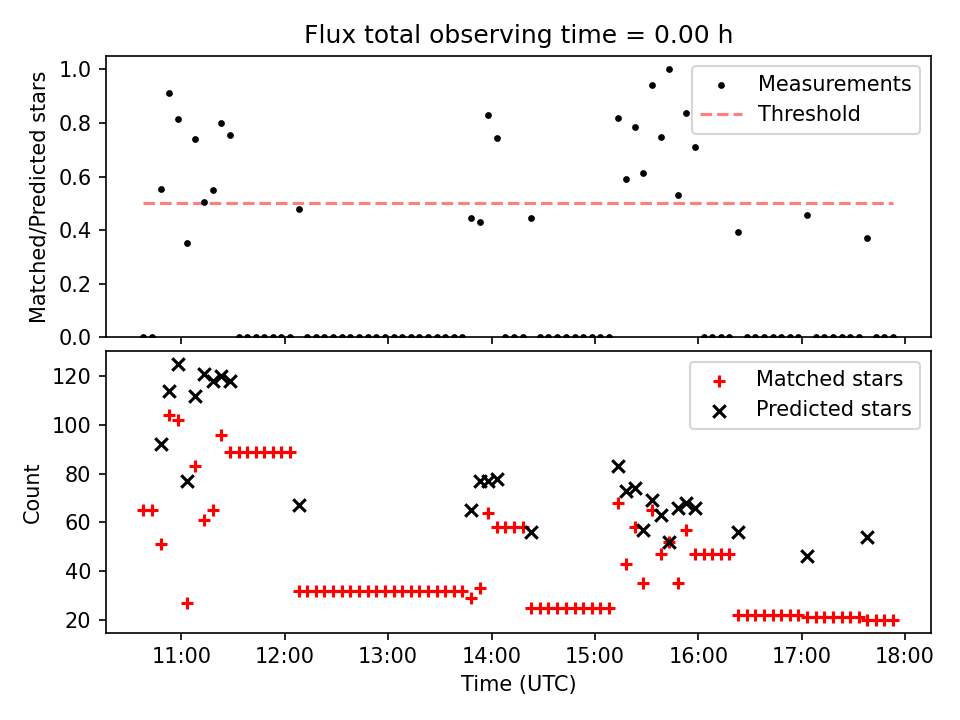 Flux total observing time = 0.00 h

Matched/Predicted stars

1.0
0.8
0.6
0.4
0.2
0.0

Measurements
Threshold

Count

120
100
80
60
40
20

Matched stars
Predicted stars

11:00
12:00
13:00
14:00
15:00
16:00
17:00
18:00

Time (UTC)